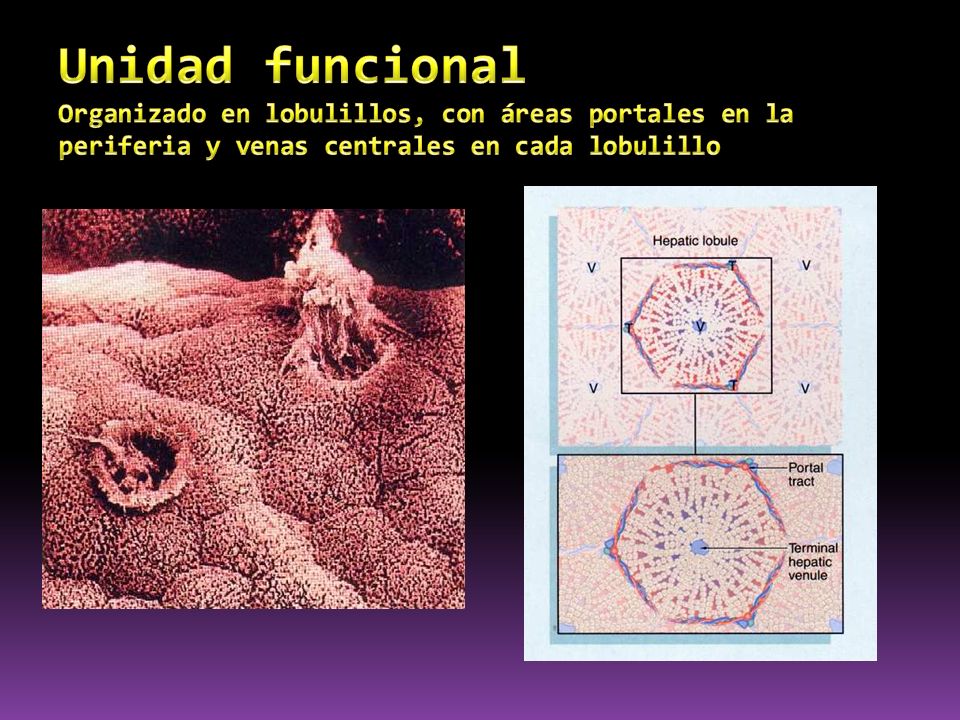 Unidad funcional
Organizado en lobulillos, con áreas portales en la periferia y venas centrales en cada lobulillo

Hepatic lobule
V
V
T
T
V
T
V
V

Portal tract
Terminal hepatic venule